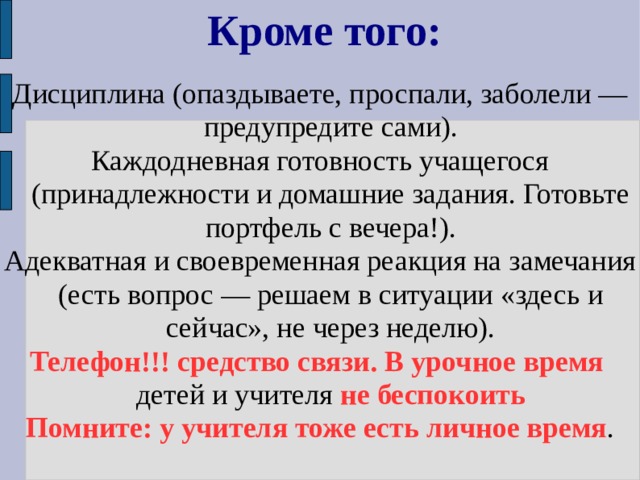 Кроме того:

Дисциплина (опаздываете, проспали, заболели — предупредите сами).

Каждодневная готовность учащегося (принадлежности и домашние задания. Готовьте портфель с вечера!).

Адекватная и своевременная реакция на замечания (есть вопрос — решаем в ситуации «здесь и сейчас», не через неделю).

Телефон!!! средство связи. В урочное время детей и учителя не беспокоить

Помните: у учителя тоже есть личное время.